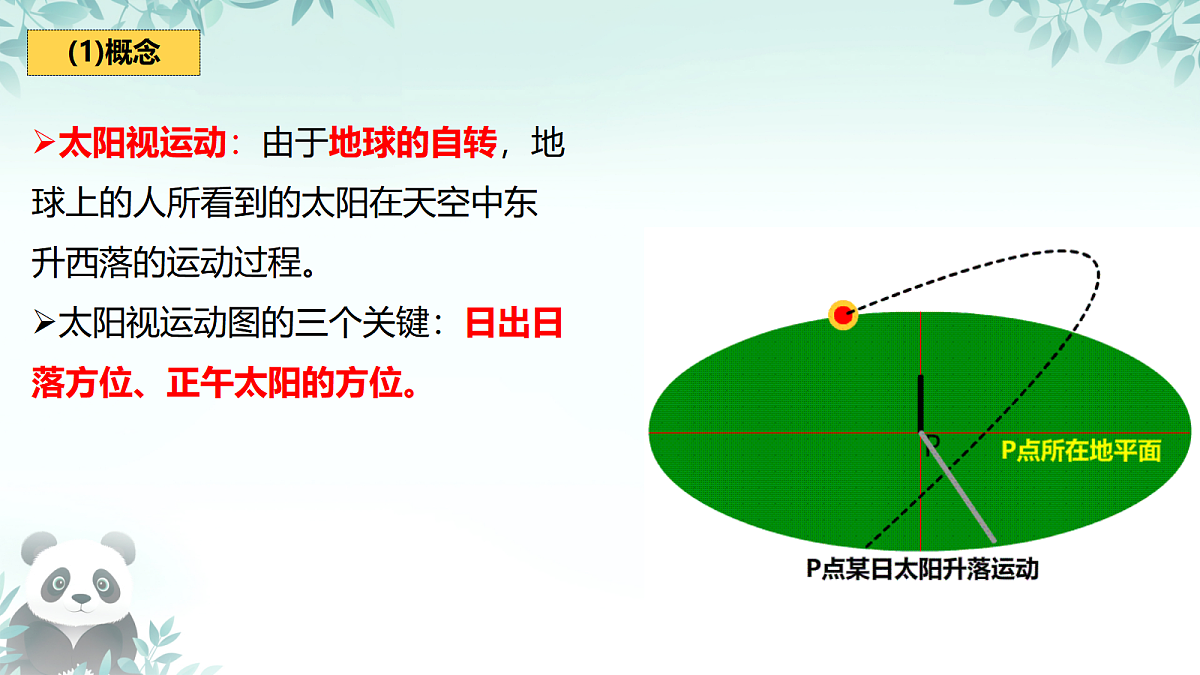 (1)概念

➢太阳视运动：由于地球的自转，地球上的人所看到的太阳在天空中东升西落的运动过程。

➢太阳视运动图的三个关键：日出日落方位、正午太阳的方位。

P

P点所在地平面

P点某日太阳升落运动